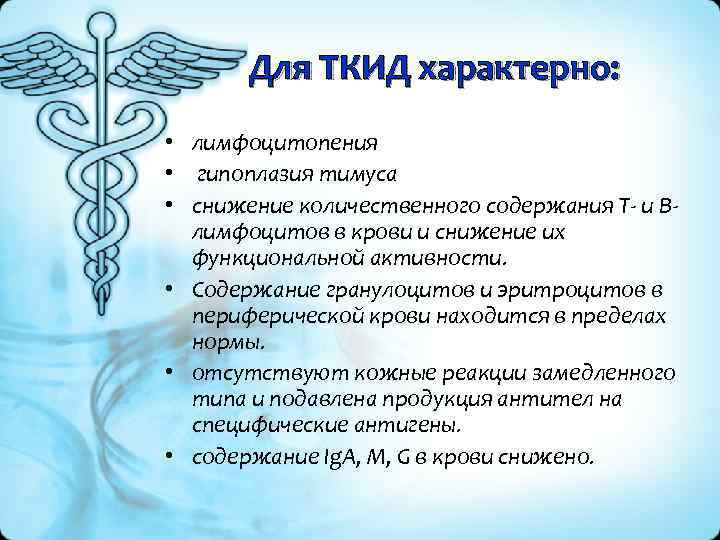 Для ТКИД характерно:

• лимфоцитопения
• гипоплазия тимуса
• снижение количественного содержания Т- и В-лимфоцитов в крови и снижение их функциональной активности.
• Содержание гранулоцитов и эритроцитов в периферической крови находится в пределах нормы.
• отсутствуют кожные реакции замедленного типа и подавлена продукция антител на специфические антигены.
• содержание IgA, M, G в крови снижено.